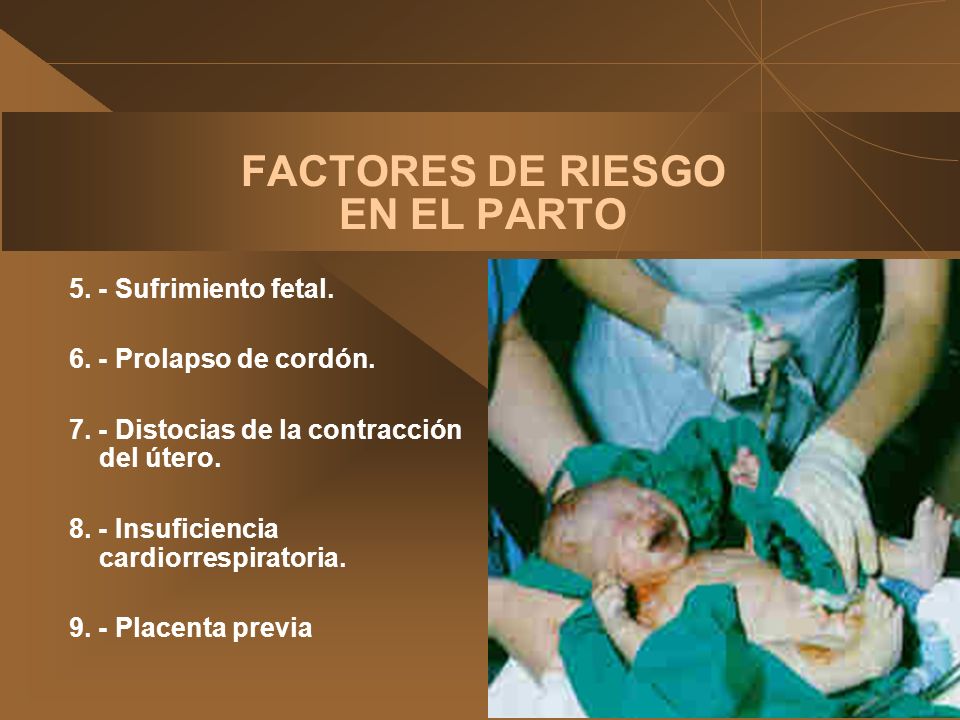 FACTORES DE RIESGO
EN EL PARTO

5. - Sufrimiento fetal.

6. - Prolapso de cordón.

7. - Distocias de la contracción del útero.

8. - Insuficiencia cardiorrespiratoria.

9. - Placenta previa